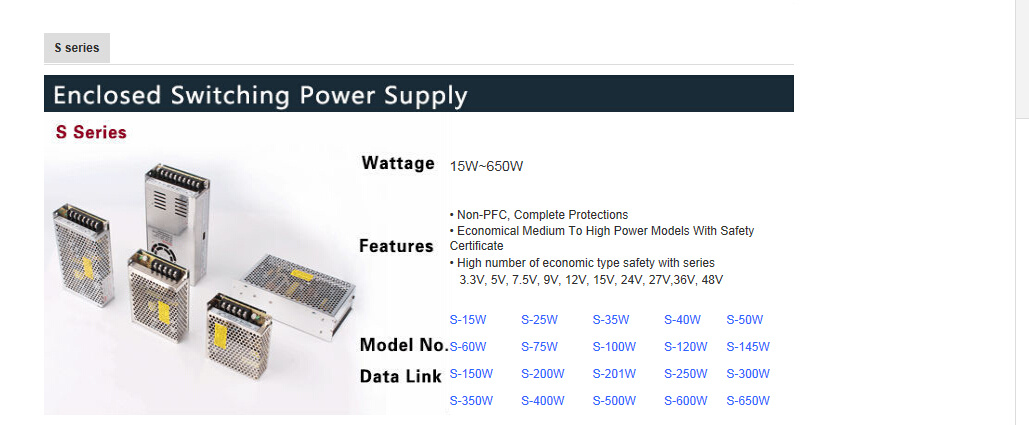 S series

Enclosed Switching Power Supply

S Series

Wattage 15W~650W

Features
• Non-PFC, Complete Protections
• Economical Medium To High Power Models With Safety Certificate
• High number of economic type safety with series 3.3V, 5V, 7.5V, 9V, 12V, 15V, 24V, 27V,36V, 48V

Model No. Data Link

| S-15W | S-25W | S-35W | S-40W | S-50W |
|---|---|---|---|---|
| S-60W | S-75W | S-100W | S-120W | S-145W |
| S-150W | S-200W | S-201W | S-250W | S-300W |
| S-350W | S-400W | S-500W | S-600W | S-650W |